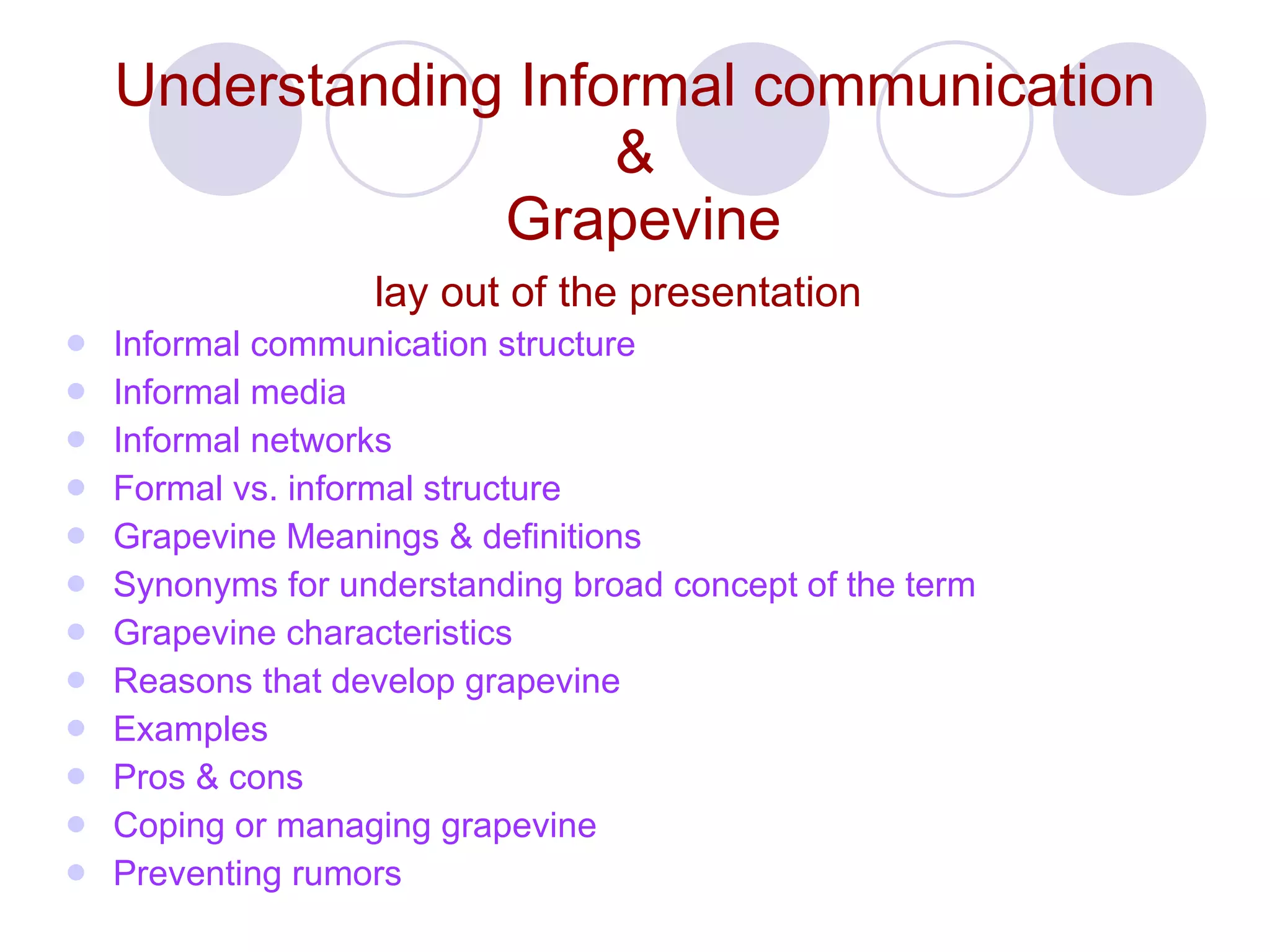 Understanding Informal communication
&
Grapevine

lay out of the presentation

- Informal communication structure
- Informal media
- Informal networks
- Formal vs. informal structure
- Grapevine Meanings & definitions
- Synonyms for understanding broad concept of the term
- Grapevine characteristics
- Reasons that develop grapevine
- Examples
- Pros & cons
- Coping or managing grapevine
- Preventing rumors